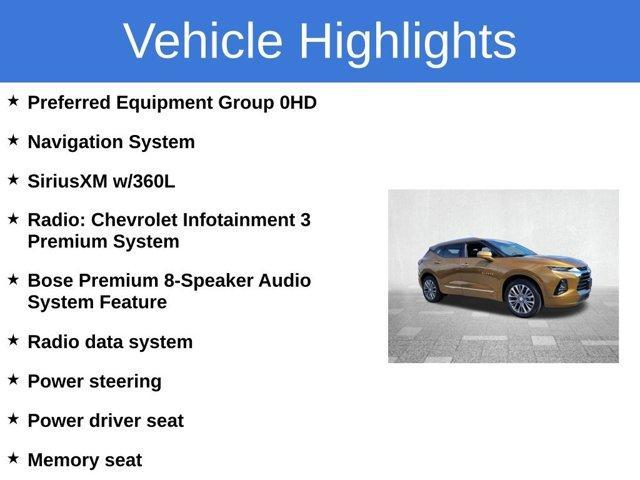 Vehicle Highlights

★ Preferred Equipment Group 0HD

★ Navigation System

★ SiriusXM w/360L

★ Radio: Chevrolet Infotainment 3 Premium System

★ Bose Premium 8-Speaker Audio System Feature

★ Radio data system

★ Power steering

★ Power driver seat

★ Memory seat